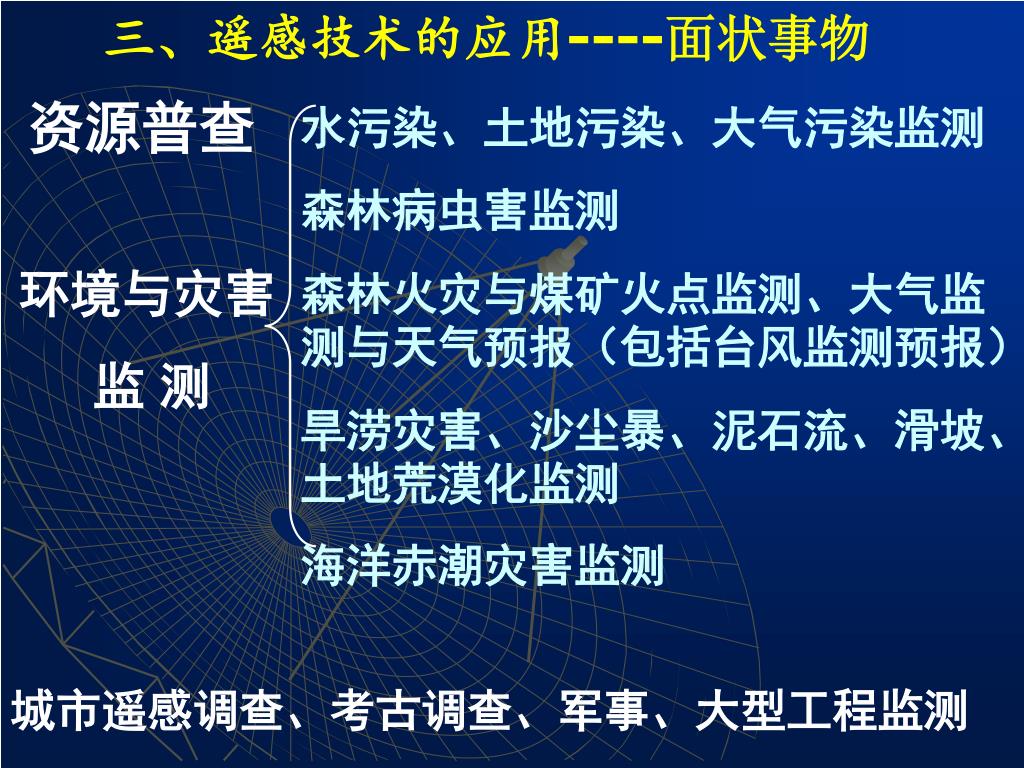 三、遥感技术的应用----面状事物

资源普查

环境与灾害

监 测

水污染、土地污染、大气污染监测

森林病虫害监测

森林火灾与煤矿火点监测、大气监测与天气预报（包括台风监测预报）

旱涝灾害、沙尘暴、泥石流、滑坡、土地荒漠化监测

海洋赤潮灾害监测

城市遥感调查、考古调查、军事、大型工程监测